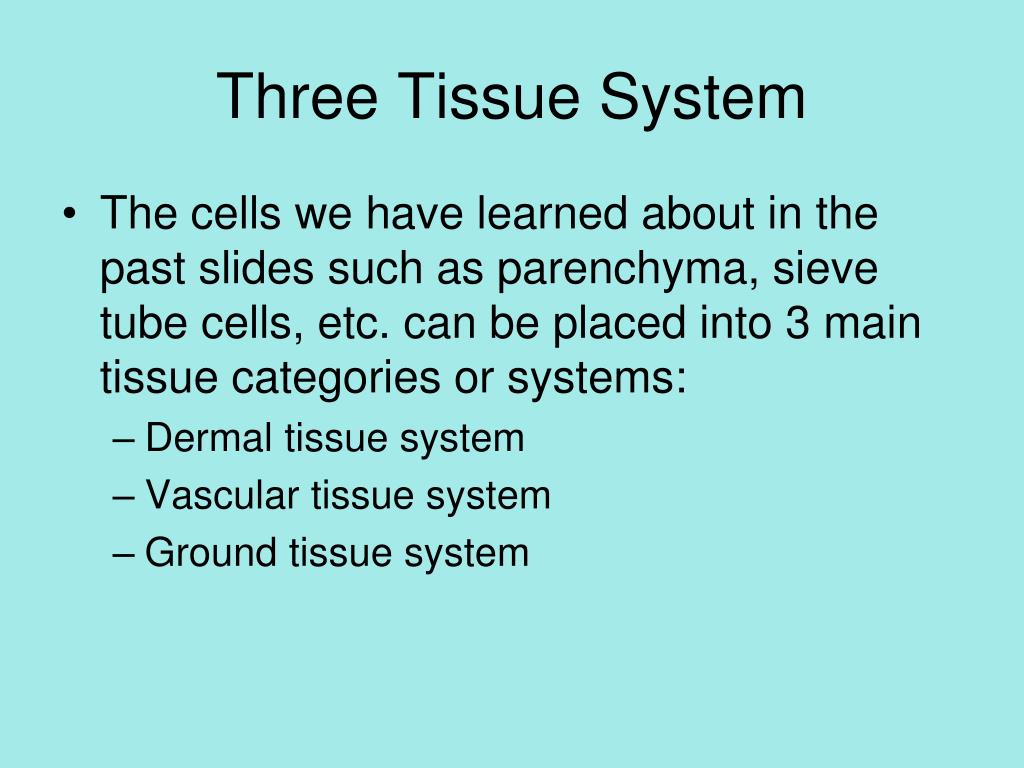 Three Tissue System

• The cells we have learned about in the past slides such as parenchyma, sieve tube cells, etc. can be placed into 3 main tissue categories or systems:
– Dermal tissue system
– Vascular tissue system
– Ground tissue system